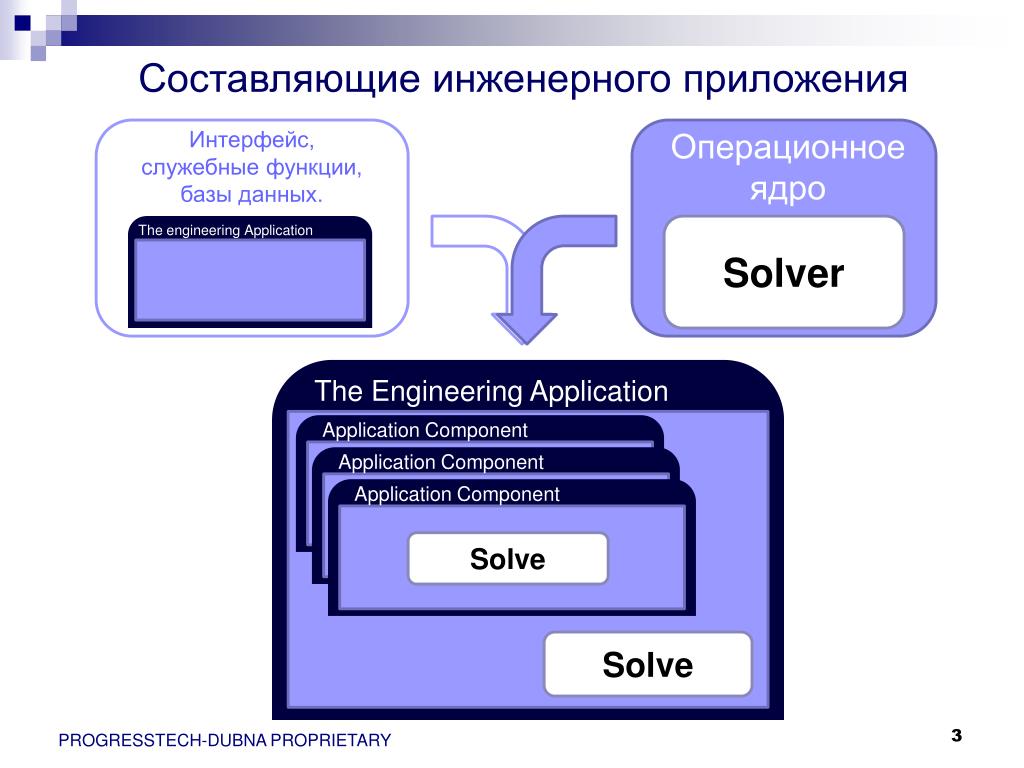 Составляющие инженерного приложения

Интерфейс, служебные функции, базы данных.

The engineering Application

Операционное ядро

Solver

The Engineering Application

Application Component

Application Component

Application Component

Solve

Solve

PROGRESSTECH-DUBNA PROPRIETARY

3